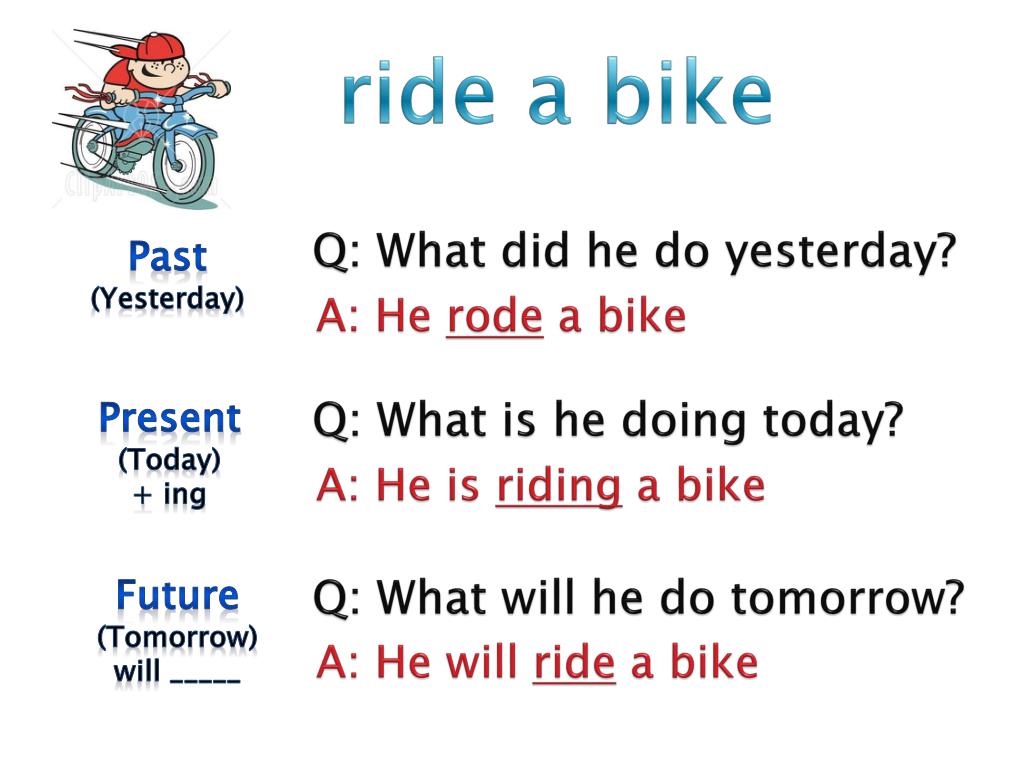 ride a bike

Past
(Yesterday)

Q: What did he do yesterday?
A: He rode a bike

Present
(Today)
+ ing

Q: What is he doing today?
A: He is riding a bike

Future
(Tomorrow)
will _____

Q: What will he do tomorrow?
A: He will ride a bike